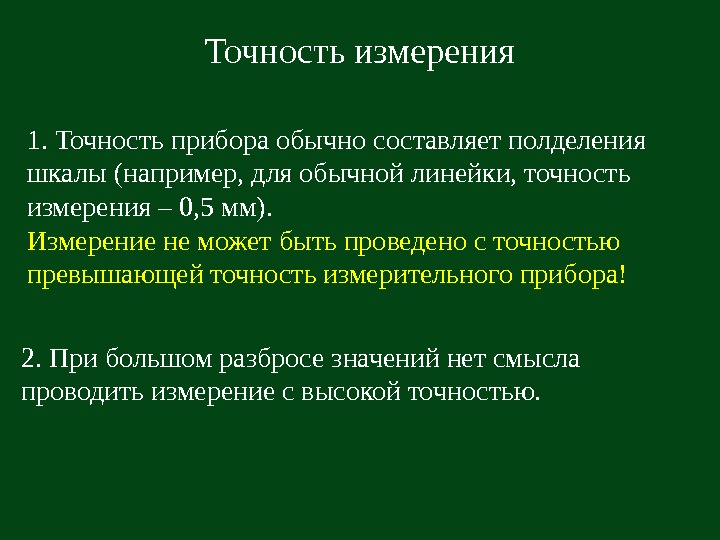 Точность измерения

1. Точность прибора обычно составляет полделения шкалы (например, для обычной линейки, точность измерения – 0,5 мм).
Измерение не может быть проведено с точностью превышающей точность измерительного прибора!

2. При большом разбросе значений нет смысла проводить измерение с высокой точностью.